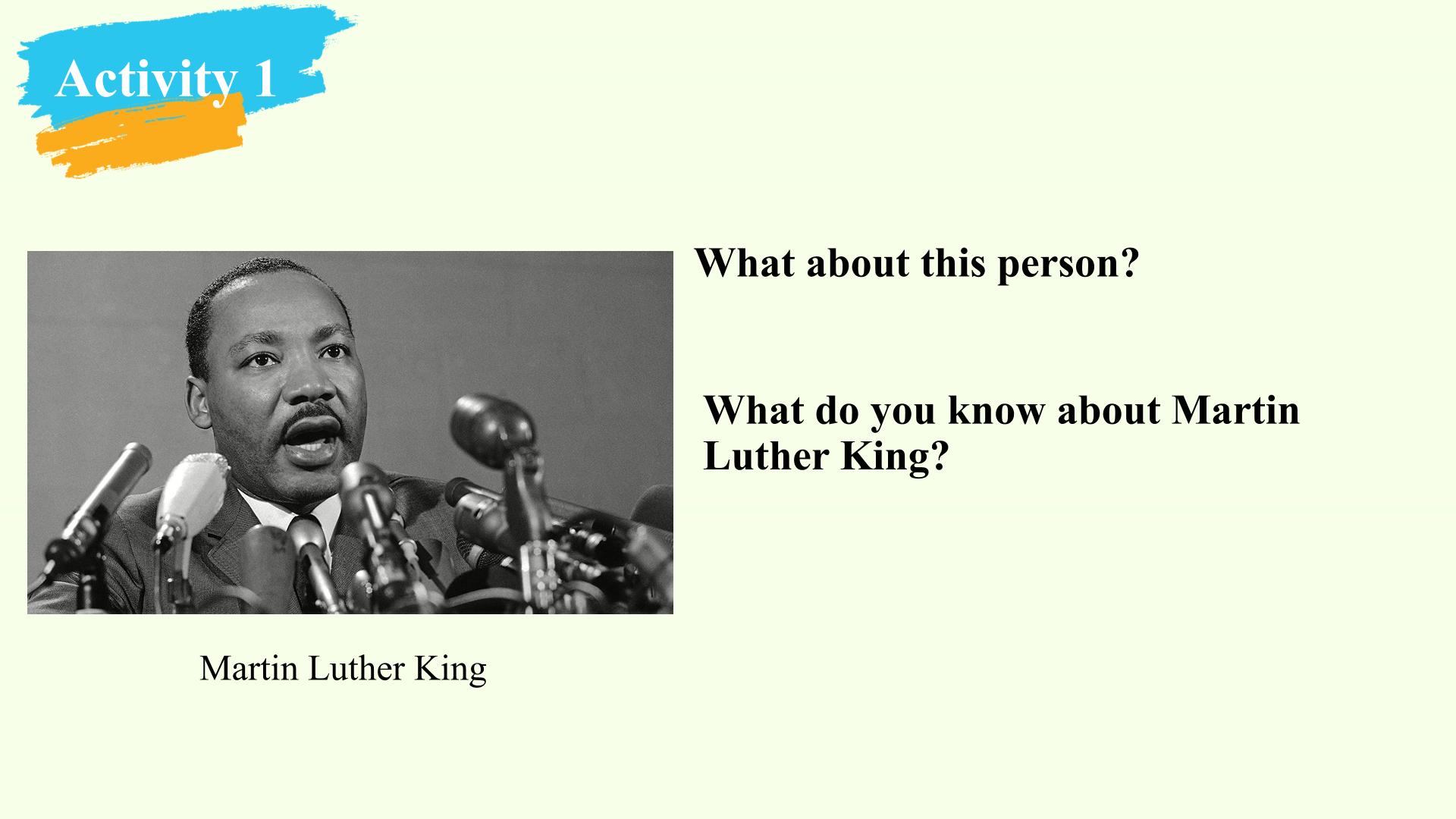 Activity 1

What about this person?

What do you know about Martin Luther King?

Martin Luther King